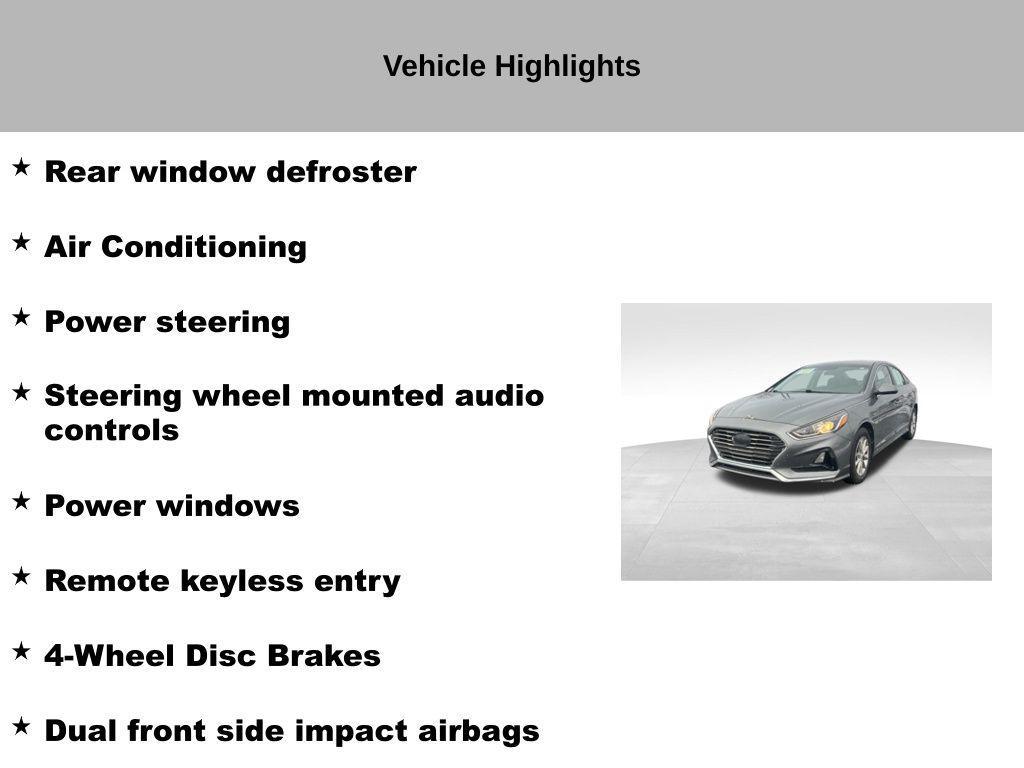 Vehicle Highlights

★ Rear window defroster

★ Air Conditioning

★ Power steering

★ Steering wheel mounted audio controls

★ Power windows

★ Remote keyless entry

★ 4-Wheel Disc Brakes

★ Dual front side impact airbags